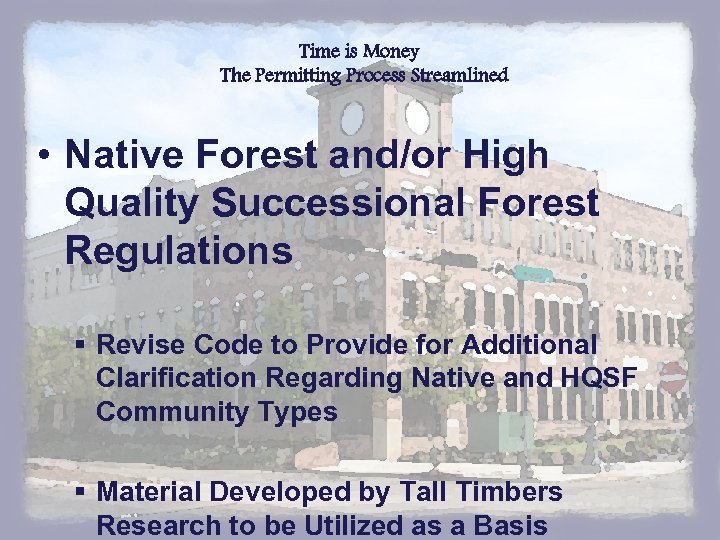 Time is Money
The Permitting Process Streamlined

• Native Forest and/or High Quality Successional Forest Regulations

▪ Revise Code to Provide for Additional Clarification Regarding Native and HQSF Community Types

▪ Material Developed by Tall Timbers Research to be Utilized as a Basis